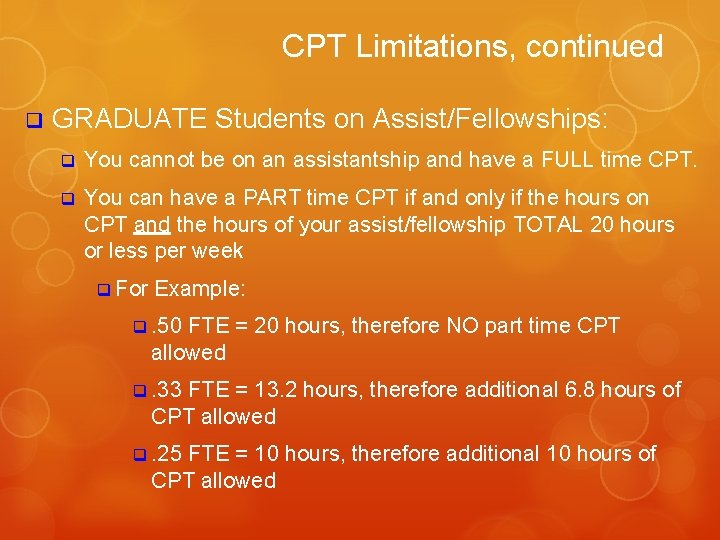 CPT Limitations, continued

GRADUATE Students on Assist/Fellowships:

You cannot be on an assistantship and have a FULL time CPT.

You can have a PART time CPT if and only if the hours on CPT and the hours of your assist/fellowship TOTAL 20 hours or less per week

For Example:

.50 FTE = 20 hours, therefore NO part time CPT allowed

.33 FTE = 13.2 hours, therefore additional 6.8 hours of CPT allowed

.25 FTE = 10 hours, therefore additional 10 hours of CPT allowed